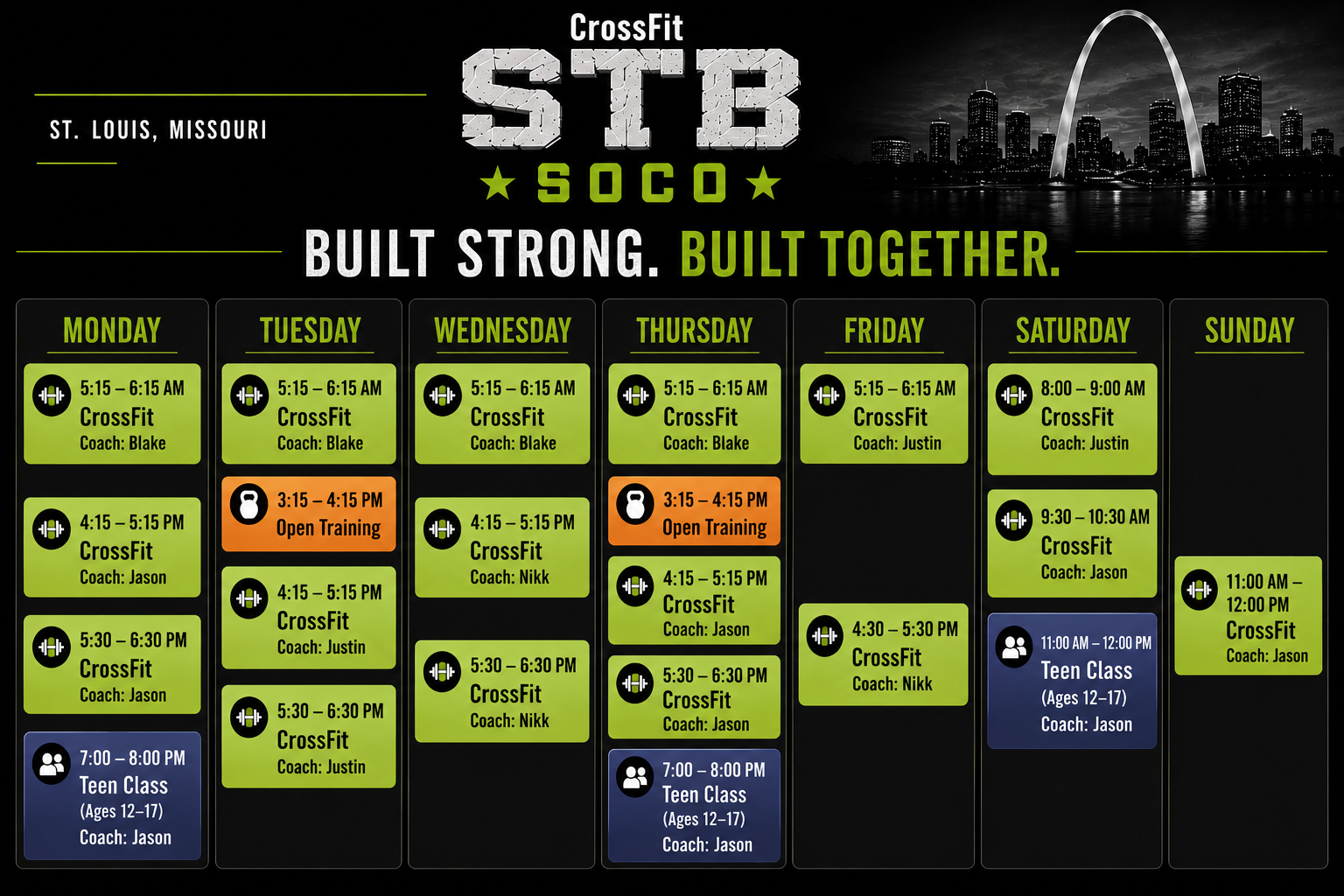 ST. LOUIS, MISSOURI

CrossFit
STB
★ SOCO ★

BUILT STRONG. BUILT TOGETHER.

MONDAY

5:15 – 6:15 AM
CrossFit
Coach: Blake

4:15 – 5:15 PM
CrossFit
Coach: Jason

5:30 – 6:30 PM
CrossFit
Coach: Jason

7:00 – 8:00 PM
Teen Class
(Ages 12–17)
Coach: Jason

TUESDAY

5:15 – 6:15 AM
CrossFit
Coach: Blake

3:15 – 4:15 PM
Open Training

4:15 – 5:15 PM
CrossFit
Coach: Justin

5:30 – 6:30 PM
CrossFit
Coach: Justin

WEDNESDAY

5:15 – 6:15 AM
CrossFit
Coach: Blake

4:15 – 5:15 PM
CrossFit
Coach: Nikk

5:30 – 6:30 PM
CrossFit
Coach: Nikk

THURSDAY

5:15 – 6:15 AM
CrossFit
Coach: Blake

3:15 – 4:15 PM
Open Training

4:15 – 5:15 PM
CrossFit
Coach: Jason

5:30 – 6:30 PM
CrossFit
Coach: Jason

7:00 – 8:00 PM
Teen Class
(Ages 12–17)
Coach: Jason

FRIDAY

5:15 – 6:15 AM
CrossFit
Coach: Justin

4:30 – 5:30 PM
CrossFit
Coach: Nikk

SATURDAY

8:00 – 9:00 AM
CrossFit
Coach: Justin

9:30 – 10:30 AM
CrossFit
Coach: Jason

11:00 AM – 12:00 PM
Teen Class
(Ages 12–17)
Coach: Jason

SUNDAY

11:00 AM – 12:00 PM
CrossFit
Coach: Jason